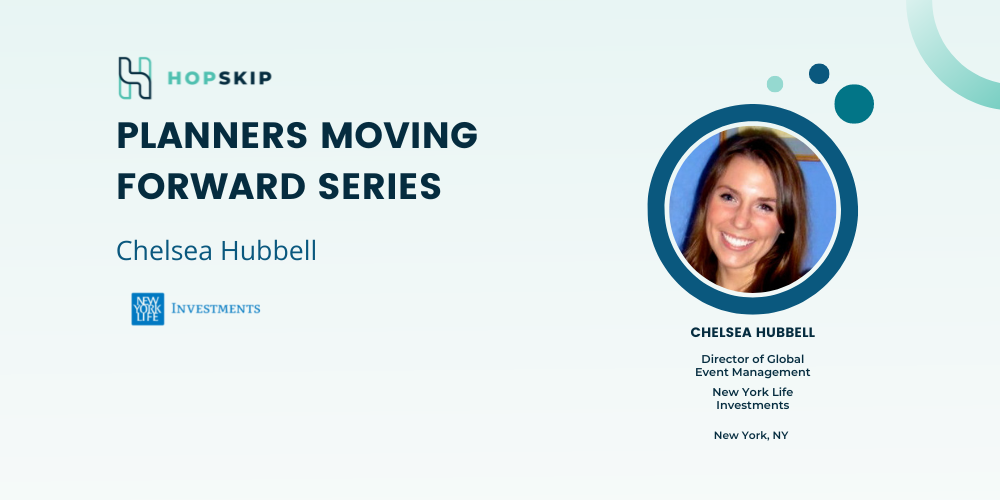 HOPSKIP

PLANNERS MOVING FORWARD SERIES

Chelsea Hubbell

NEW YORK LIFE INVESTMENTS

CHELSEA HUBBELL

Director of Global Event Management

New York Life Investments

New York, NY